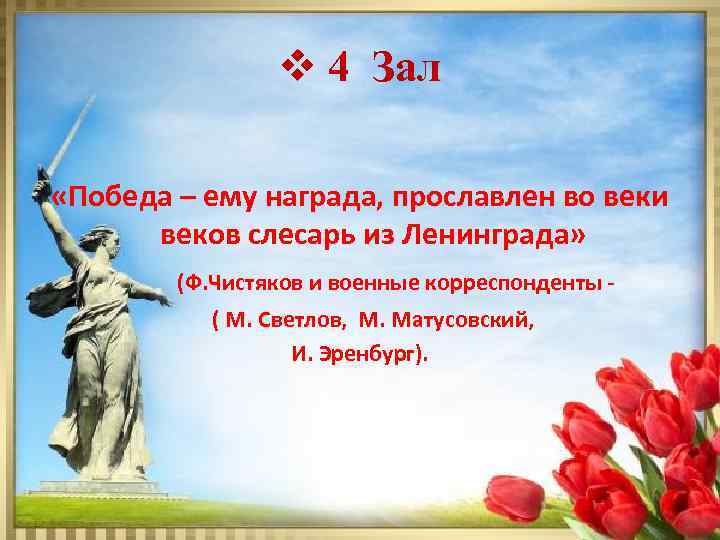 ❖ 4 Зал

«Победа – ему награда, прославлен во веки веков слесарь из Ленинграда»

(Ф.Чистяков и военные корреспонденты - ( М. Светлов, М. Матусовский, И. Эренбург).